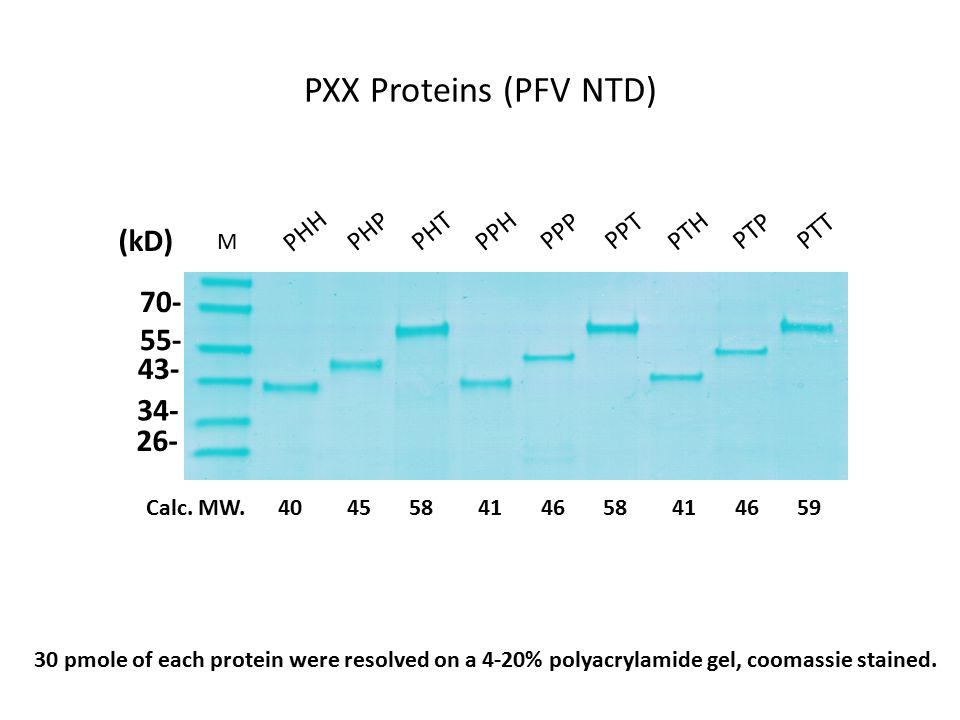 PXX Proteins (PFV NTD)

(kD) M PHH PHP PHT PPH PPP PPT PTH PTP PTT

70-
55-
43-
34-
26-

Calc. MW. 40 45 58 41 46 58 41 46 59

30 pmole of each protein were resolved on a 4-20% polyacrylamide gel, coomassie stained.